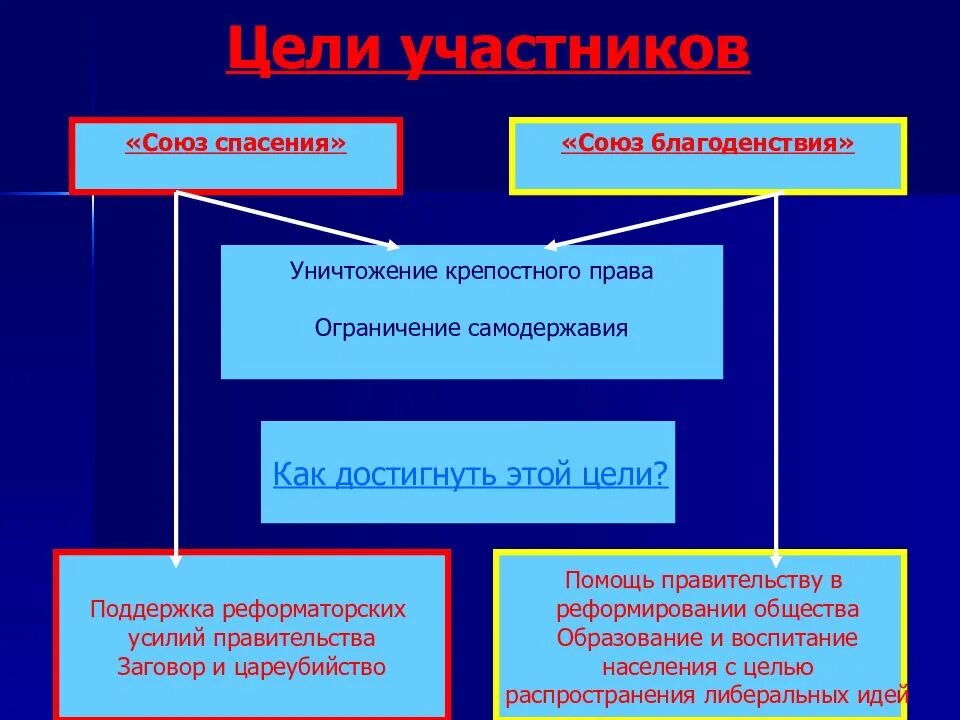 Цели участников

«Союз спасения»

«Союз благоденствия»

Уничтожение крепостного права

Ограничение самодержавия

Как достигнуть этой цели?

Поддержка реформаторских усилий правительства
Заговор и цареубийство

Помощь правительству в реформировании общества
Образование и воспитание населения с целью распространения либеральных идей